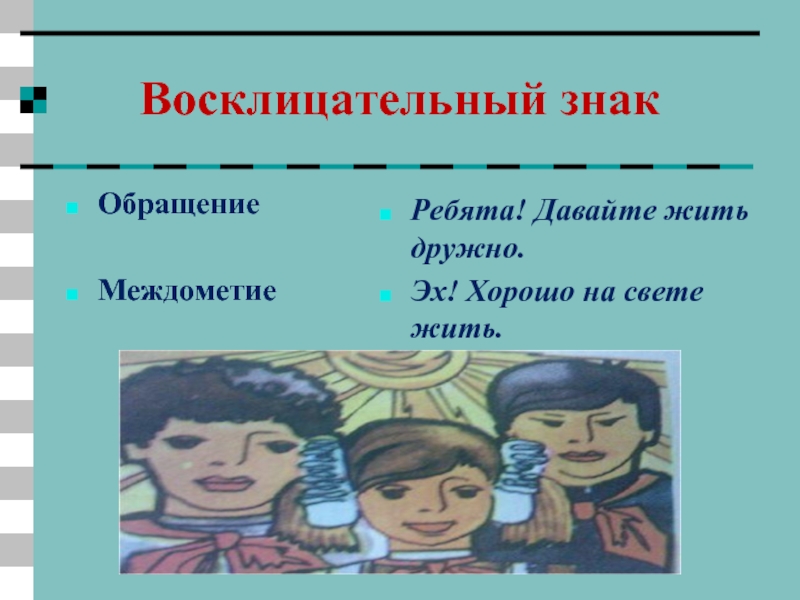 Восклицательный знак

Обращение

Междометие

Ребята! Давайте жить дружно.

Эх! Хорошо на свете жить.